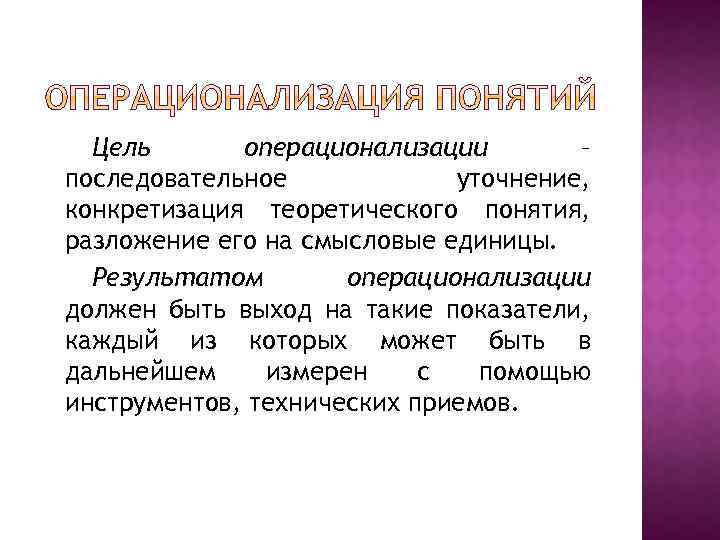 ОПЕРАЦИОНАЛИЗАЦИЯ ПОНЯТИЙ

Цель операционализации – последовательное уточнение, конкретизация теоретического понятия, разложение его на смысловые единицы.

Результатом операционализации должен быть выход на такие показатели, каждый из которых может быть в дальнейшем измерен с помощью инструментов, технических приемов.